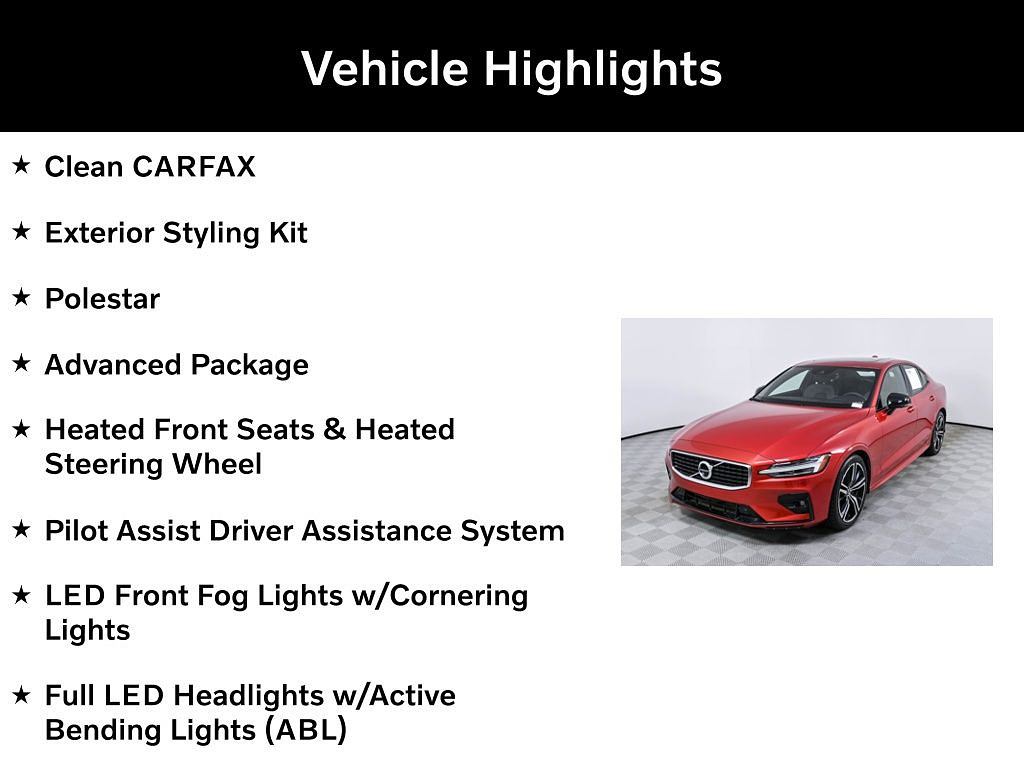 Vehicle Highlights

★ Clean CARFAX

★ Exterior Styling Kit

★ Polestar

★ Advanced Package

★ Heated Front Seats & Heated Steering Wheel

★ Pilot Assist Driver Assistance System

★ LED Front Fog Lights w/Cornering Lights

★ Full LED Headlights w/Active Bending Lights (ABL)